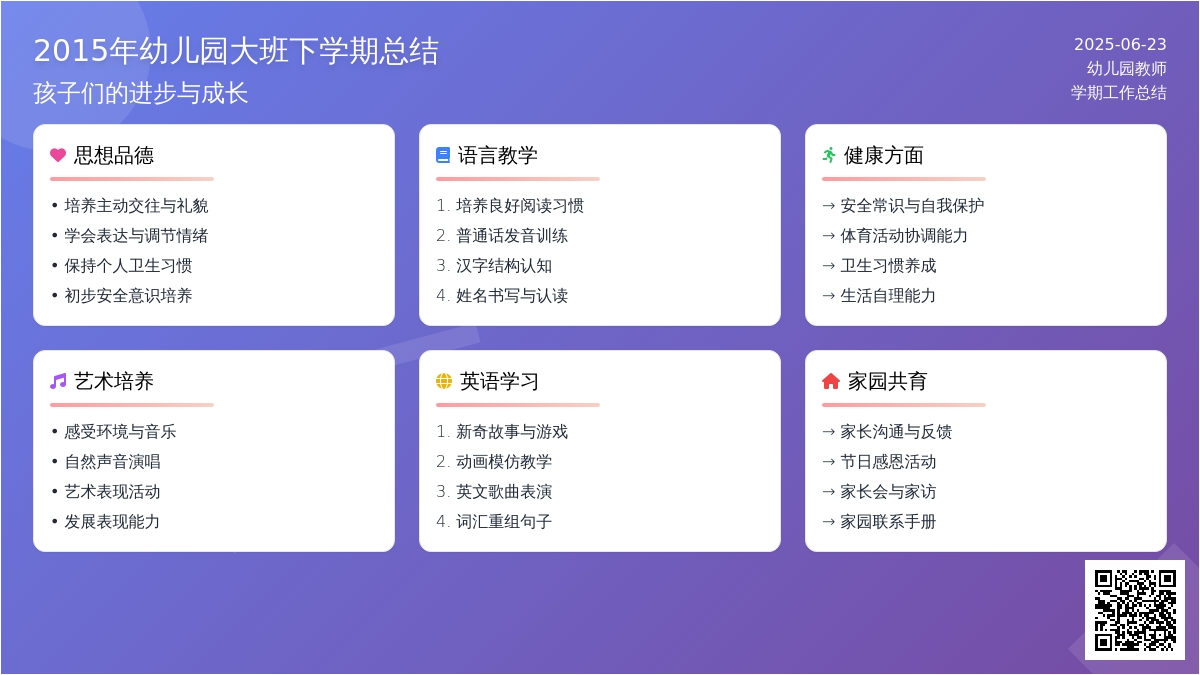 2015年幼儿园大班下学期总结
孩子们的进步与成长

2025-06-23
幼儿园教师
学期工作总结

思想品德
• 培养主动交往与礼貌
• 学会表达与调节情绪
• 保持个人卫生习惯
• 初步安全意识培养

语言教学
1. 培养良好阅读习惯
2. 普通话发音训练
3. 汉字结构认知
4. 姓名书写与认读

健康方面
→ 安全常识与自我保护
→ 体育活动协调能力
→ 卫生习惯养成
→ 生活自理能力

艺术培养
• 感受环境与音乐
• 自然声音演唱
• 艺术表现活动
• 发展表现能力

英语学习
1. 新奇故事与游戏
2. 动画模仿教学
3. 英文歌曲表演
4. 词汇重组句子

家园共育
→ 家长沟通与反馈
→ 节日感恩活动
→ 家长会与家访
→ 家园联系手册